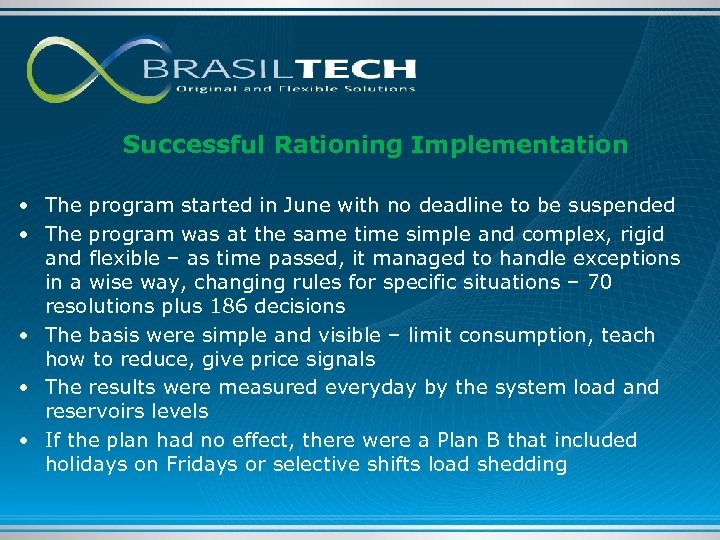 BRASILTECH
Original and Flexible Solutions

Successful Rationing Implementation

• The program started in June with no deadline to be suspended
• The program was at the same time simple and complex, rigid and flexible – as time passed, it managed to handle exceptions in a wise way, changing rules for specific situations – 70 resolutions plus 186 decisions
• The basis were simple and visible – limit consumption, teach how to reduce, give price signals
• The results were measured everyday by the system load and reservoirs levels
• If the plan had no effect, there were a Plan B that included holidays on Fridays or selective shifts load shedding